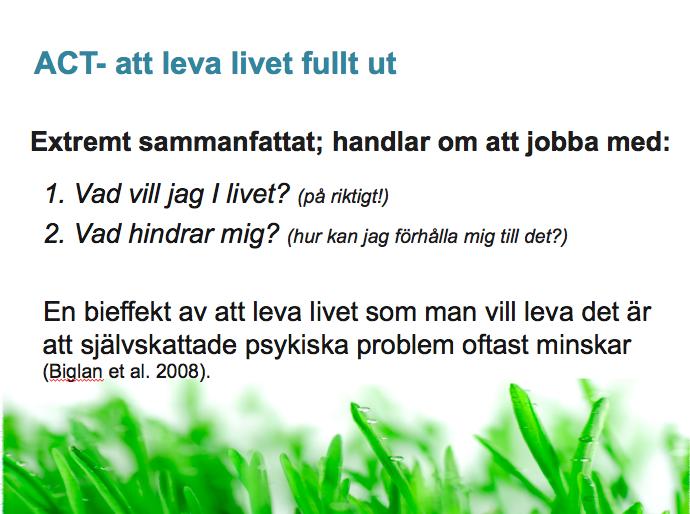 ACT- att leva livet fullt ut

Extremt sammanfattat; handlar om att jobba med:

1. Vad vill jag I livet? (på riktigt!)
2. Vad hindrar mig? (hur kan jag förhålla mig till det?)

En bieffekt av att leva livet som man vill leva det är att självskattade psykiska problem oftast minskar (Biglan et al. 2008).